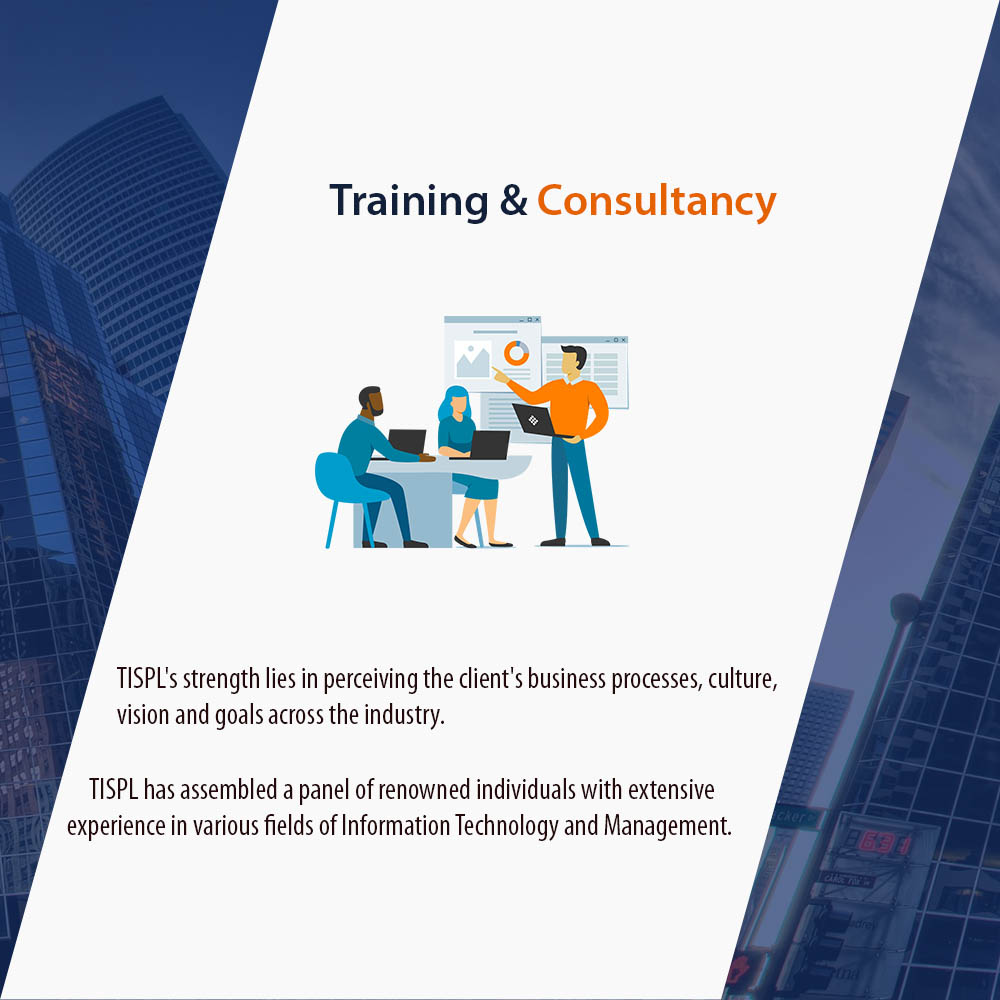 Training & Consultancy

TISPL's strength lies in perceiving the client's business processes, culture, vision and goals across the industry.

TISPL has assembled a panel of renowned individuals with extensive experience in various fields of Information Technology and Management.